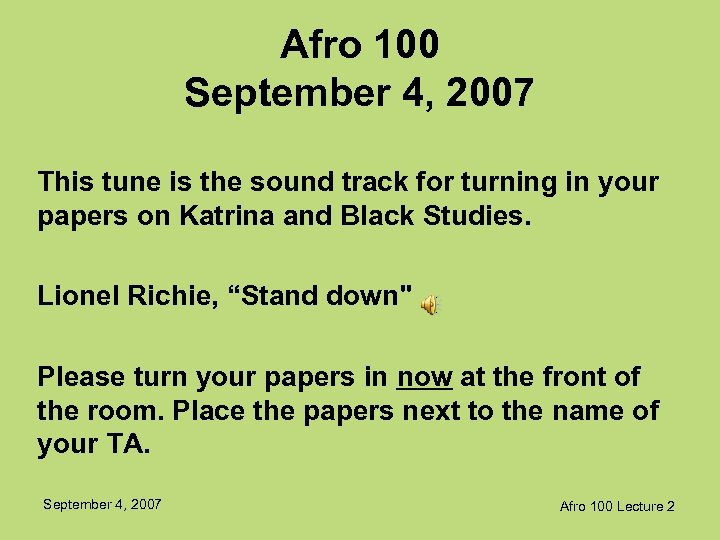 Afro 100
September 4, 2007

This tune is the sound track for turning in your papers on Katrina and Black Studies.

Lionel Richie, “Stand down"

Please turn your papers in now at the front of the room. Place the papers next to the name of your TA.

September 4, 2007

Afro 100 Lecture 2